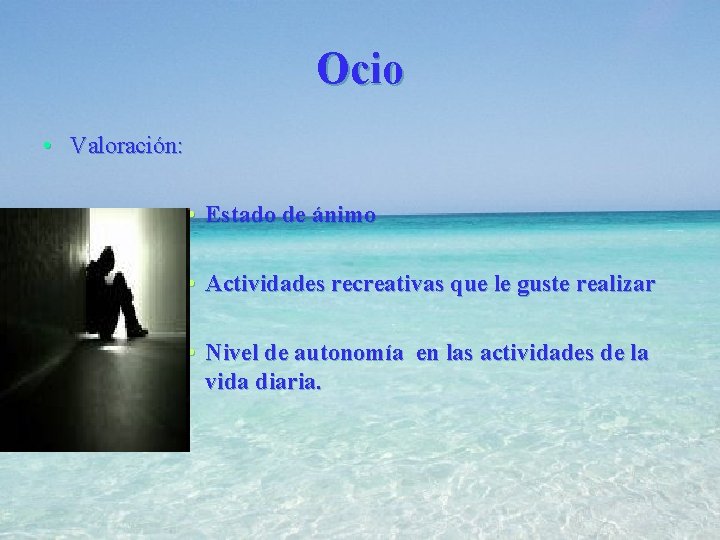 Ocio

• Valoración:

• Estado de ánimo

• Actividades recreativas que le guste realizar

• Nivel de autonomía en las actividades de la vida diaria.